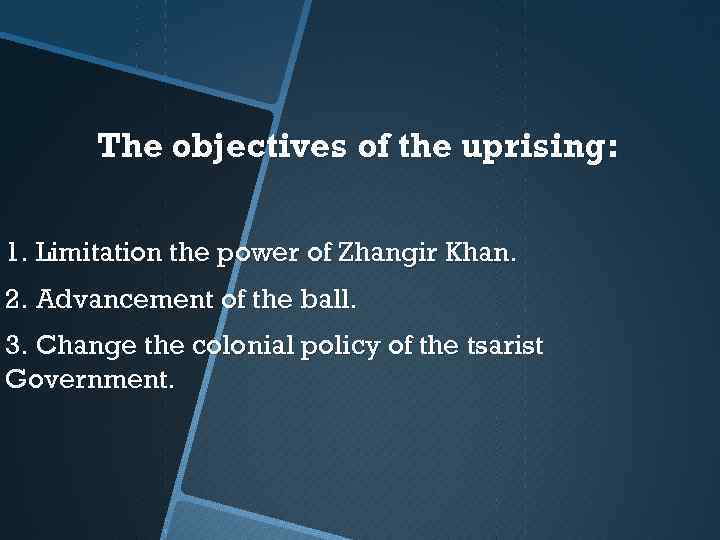 The objectives of the uprising:

1. Limitation the power of Zhangir Khan.

2. Advancement of the ball.

3. Change the colonial policy of the tsarist Government.